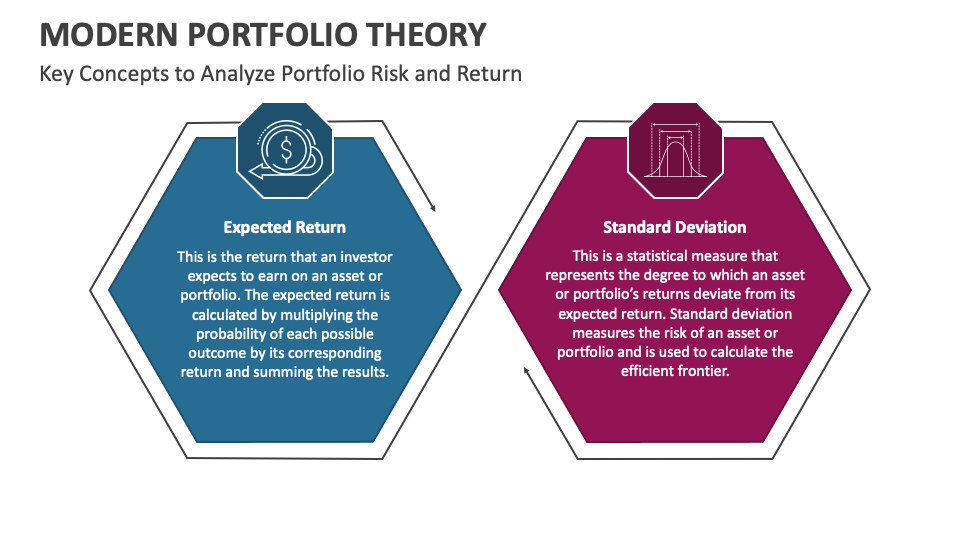 MODERN PORTFOLIO THEORY

Key Concepts to Analyze Portfolio Risk and Return

Expected Return

This is the return that an investor expects to earn on an asset or portfolio. The expected return is calculated by multiplying the probability of each possible outcome by its corresponding return and summing the results.

Standard Deviation

This is a statistical measure that represents the degree to which an asset or portfolio's returns deviate from its expected return. Standard deviation measures the risk of an asset or portfolio and is used to calculate the efficient frontier.